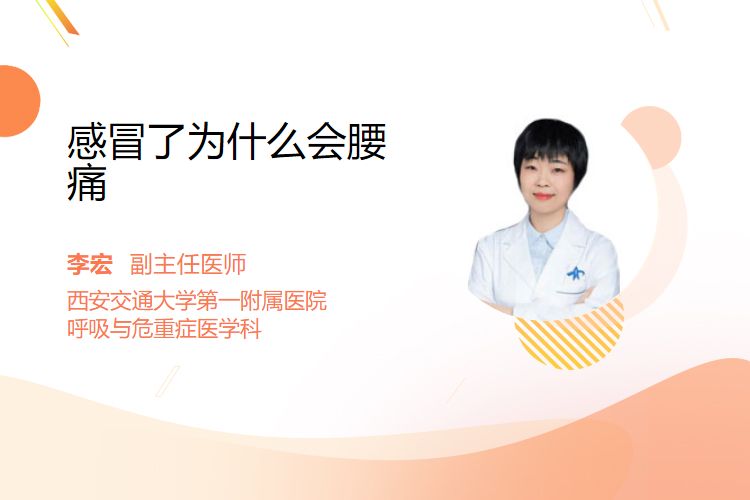 感冒了为什么会腰痛

李宏 副主任医师
西安交通大学第一附属医院
呼吸与危重症医学科